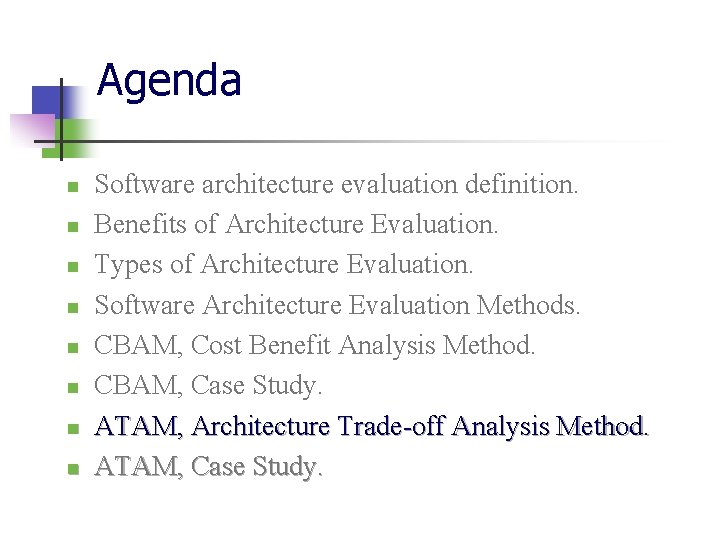 Agenda

- Software architecture evaluation definition.
- Benefits of Architecture Evaluation.
- Types of Architecture Evaluation.
- Software Architecture Evaluation Methods.
- CBAM, Cost Benefit Analysis Method.
- CBAM, Case Study.
- ATAM, Architecture Trade-off Analysis Method.
- ATAM, Case Study.